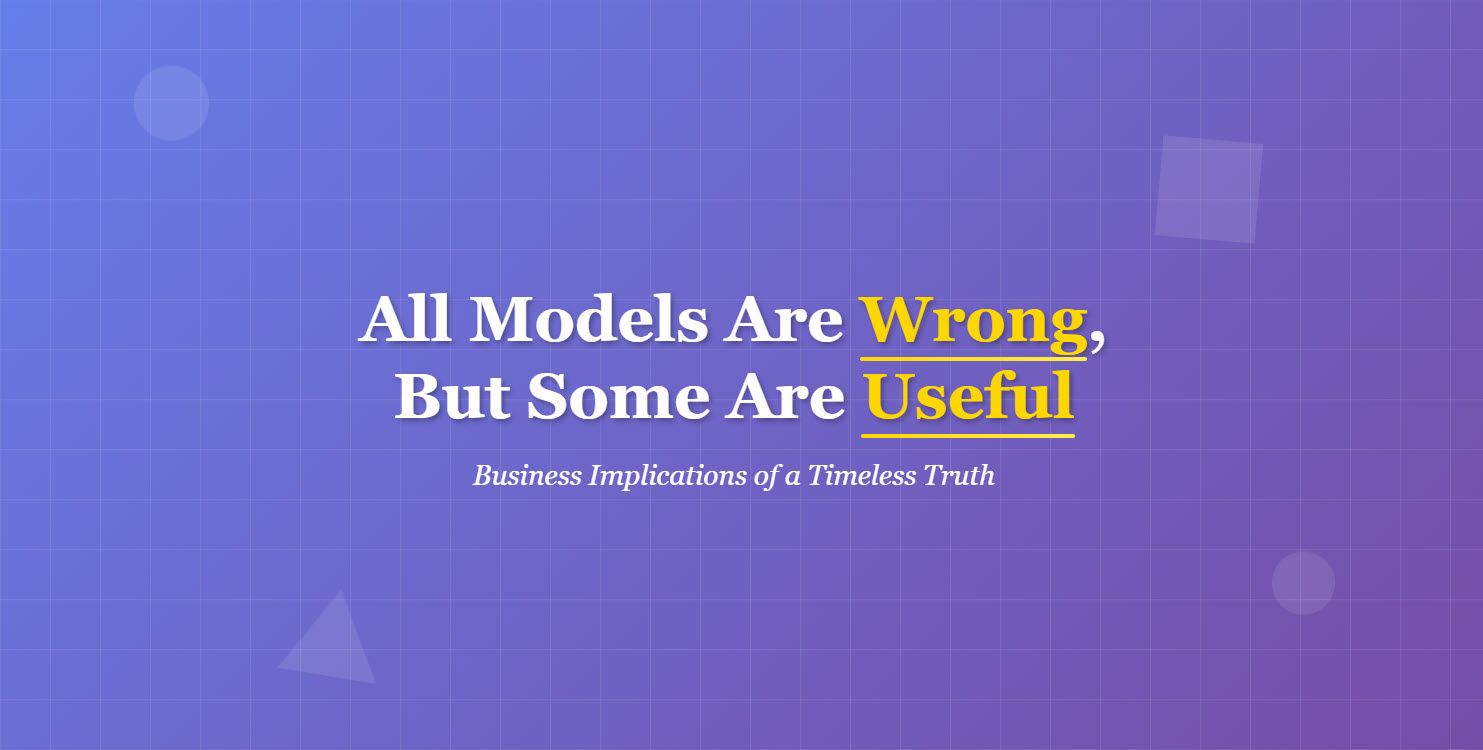 All Models Are Wrong,
But Some Are Useful

Business Implications of a Timeless Truth